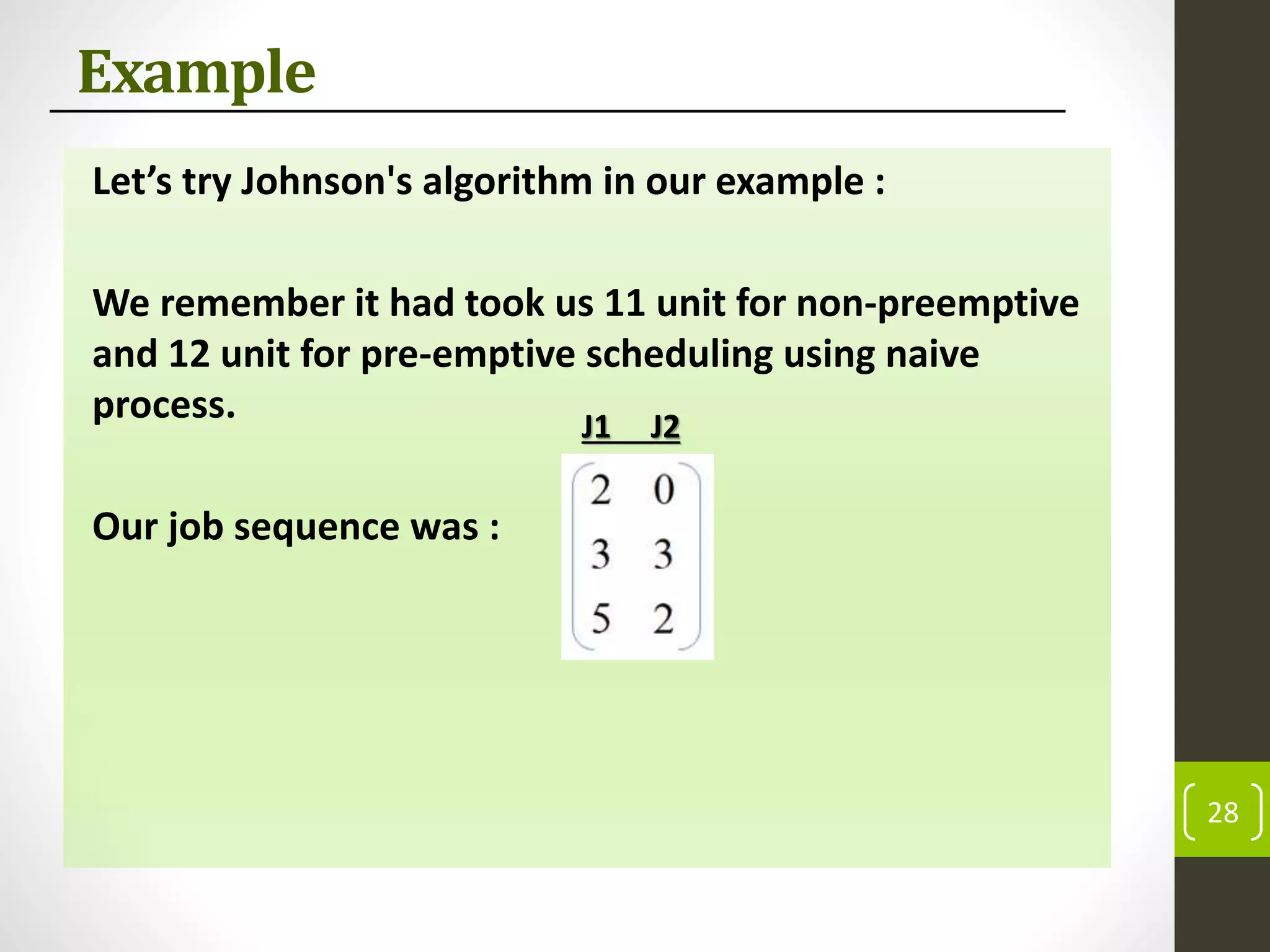 Example

Let’s try Johnson's algorithm in our example :

We remember it had took us 11 unit for non-preemptive and 12 unit for pre-emptive scheduling using naive process.

J1 J2

Our job sequence was : $\begin{pmatrix} 2 & 0 \\ 3 & 3 \\ 5 & 2 \end{pmatrix}$

28